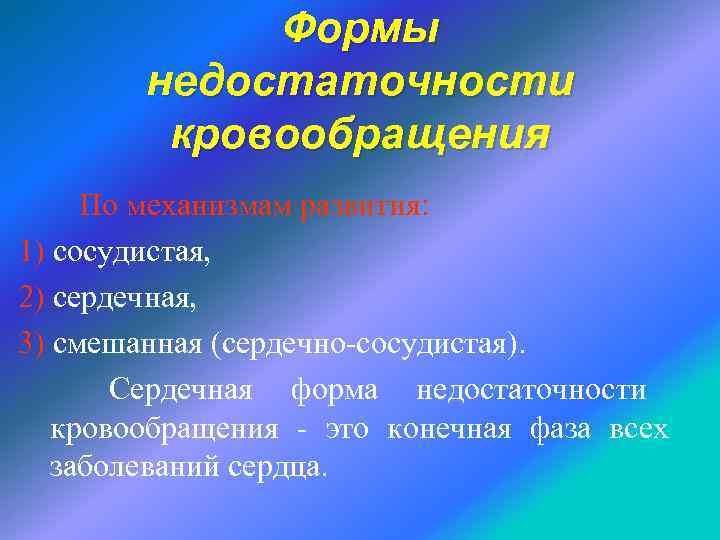 Формы недостаточности кровообращения

По механизмам развития:

1) сосудистая,

2) сердечная,

3) смешанная (сердечно-сосудистая).

Сердечная форма недостаточности кровообращения - это конечная фаза всех заболеваний сердца.